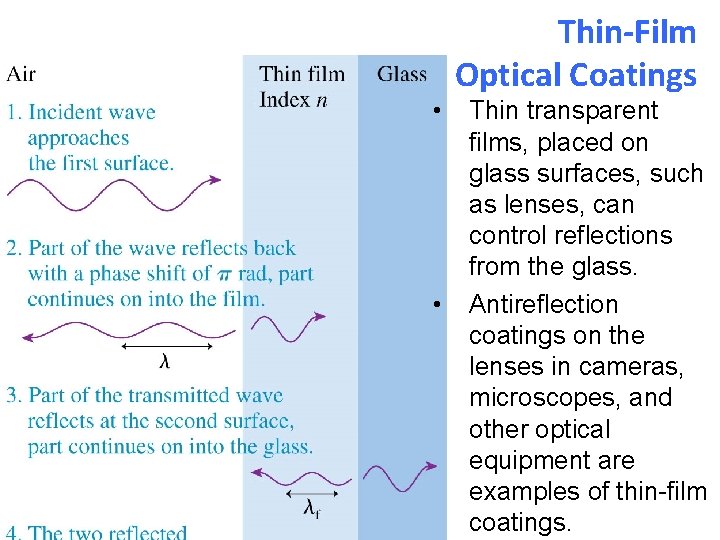 Thin-Film Optical Coatings

Air

Thin film Index $n$

Glass

1. Incident wave approaches the first surface.

2. Part of the wave reflects back with a phase shift of $\pi$ rad, part continues on into the film.

$\lambda$

3. Part of the transmitted wave reflects at the second surface, part continues on into the glass.

$\lambda_f$

4. The two reflected

• Thin transparent films, placed on glass surfaces, such as lenses, can control reflections from the glass.

• Antireflection coatings on the lenses in cameras, microscopes, and other optical equipment are examples of thin-film coatings.